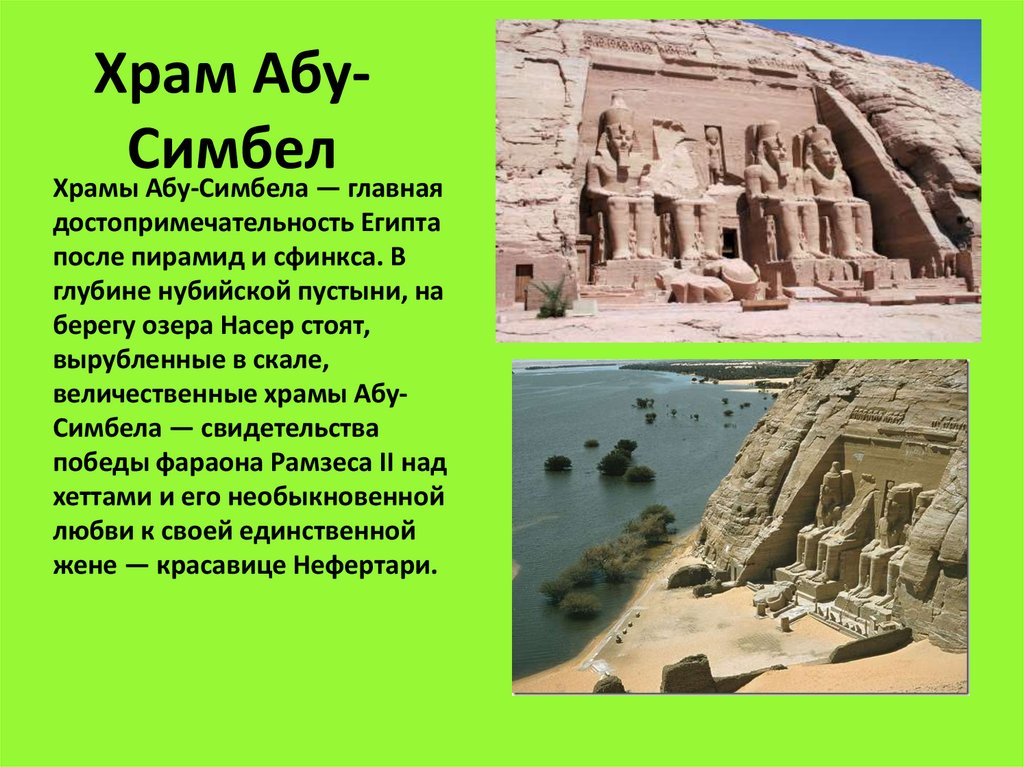 Храм Абу-Симбел

Храмы Абу-Симбела — главная достопримечательность Египта после пирамид и сфинкса. В глубине нубийской пустыни, на берегу озера Насер стоят, вырубленные в скале, величественные храмы Абу-Симбела — свидетельства победы фараона Рамзеса II над хеттами и его необыкновенной любви к своей единственной жене — красавице Нефертари.